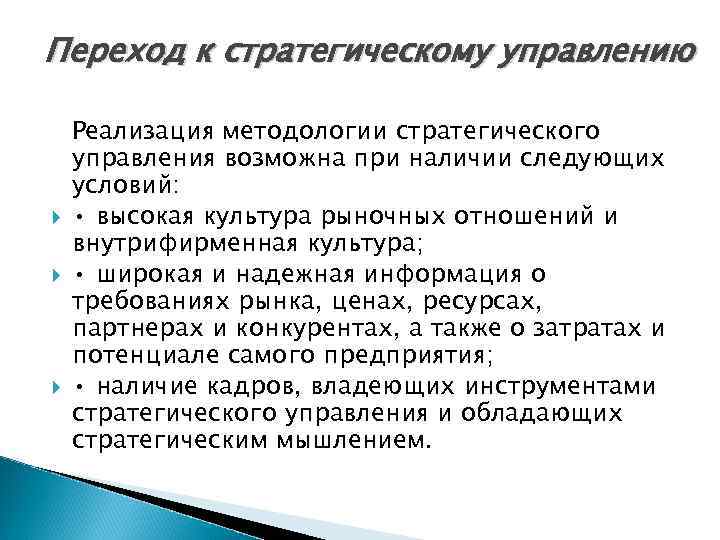 Переход к стратегическому управлению

Реализация методологии стратегического управления возможна при наличии следующих условий:

• высокая культура рыночных отношений и внутрифирменная культура;

• широкая и надежная информация о требованиях рынка, ценах, ресурсах, партнерах и конкурентах, а также о затратах и потенциале самого предприятия;

• наличие кадров, владеющих инструментами стратегического управления и обладающих стратегическим мышлением.